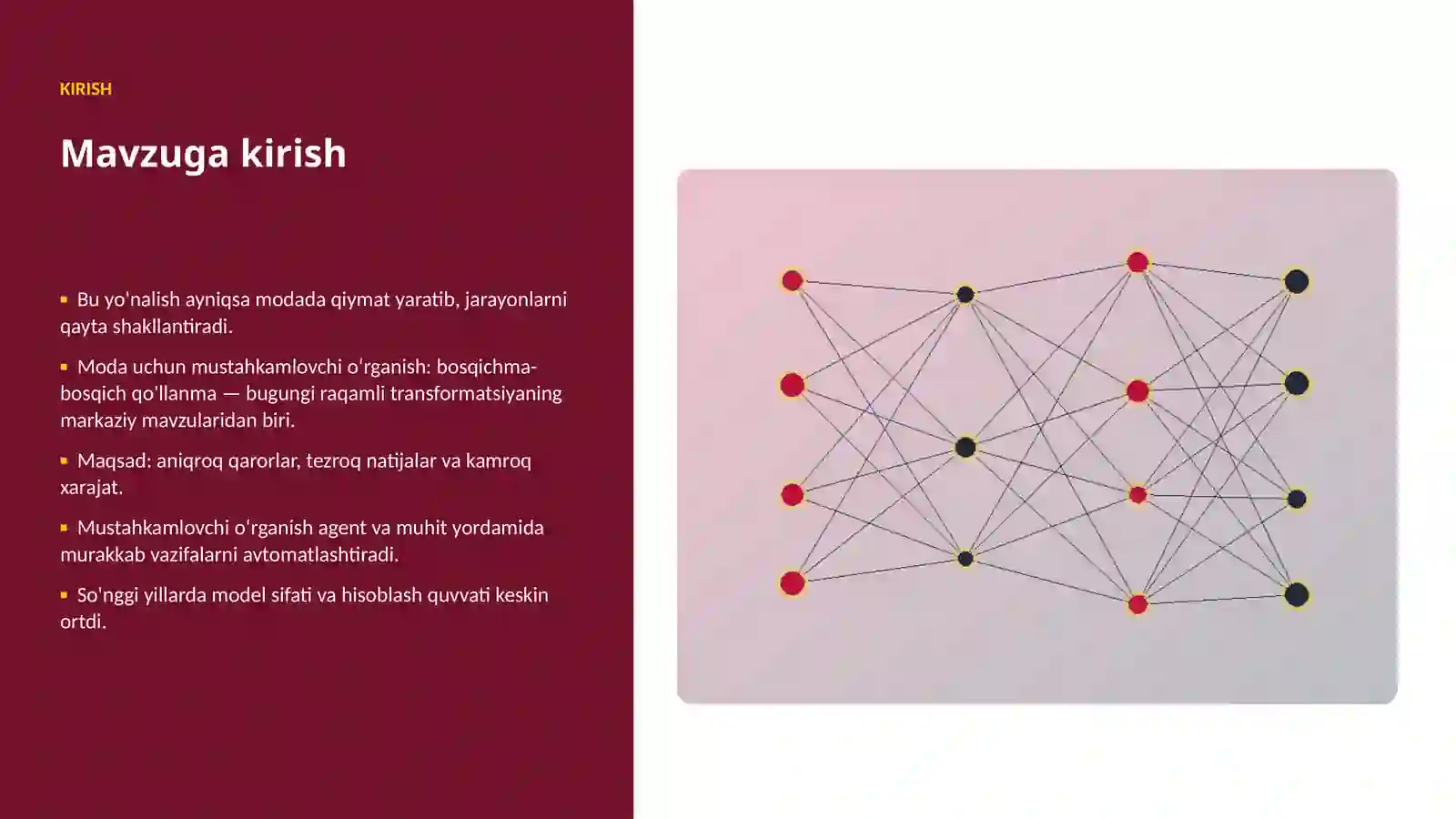 KIRISH

Mavzuga kirish

▪ Bu yo'nalish ayniqsa modada qiymat yaratib, jarayonlarni qayta shakllantiradi.

▪ Moda uchun mustahkamlovchi oʻrganish: bosqichma-bosqich qo'llanma — bugungi raqamli transformatsiyaning markaziy mavzularidan biri.

▪ Maqsad: aniqroq qarorlar, tezroq natijalar va kamroq xarajat.

▪ Mustahkamlovchi oʻrganish agent va muhit yordamida murakkab vazifalarni avtomatlashtiradi.

▪ So'nggi yillarda model sifati va hisoblash quvvati keskin ortdi.